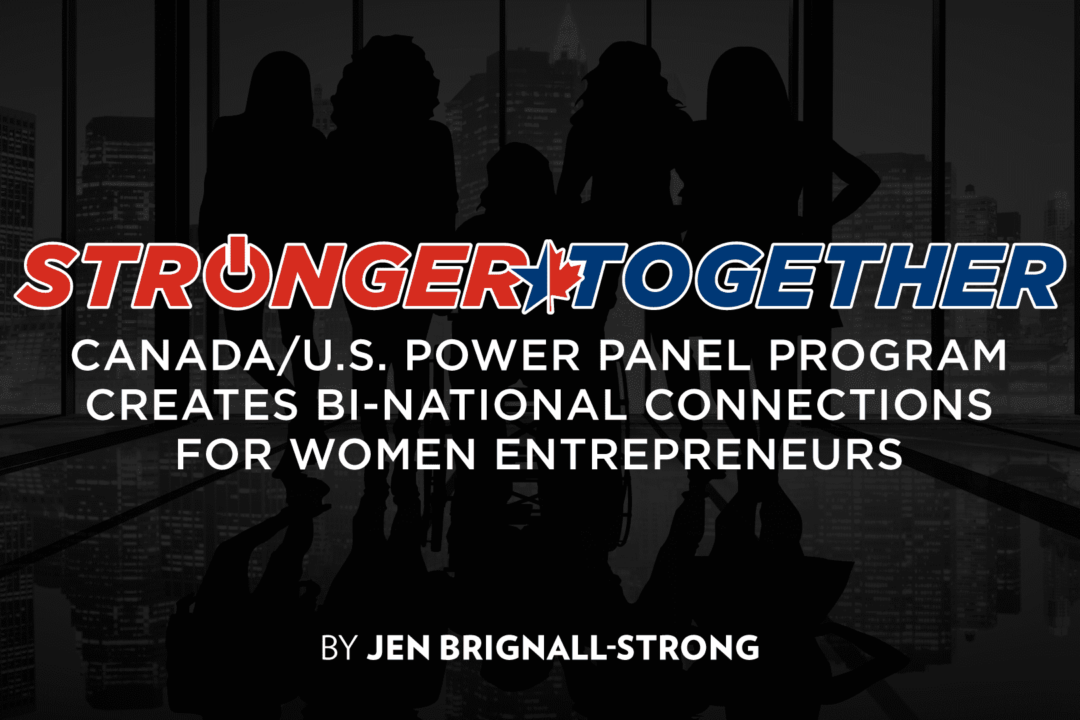 STRONGER TOGETHER

CANADA/U.S. POWER PANEL PROGRAM CREATES BI-NATIONAL CONNECTIONS FOR WOMEN ENTREPRENEURS

BY JEN BRIGNALL-STRONG